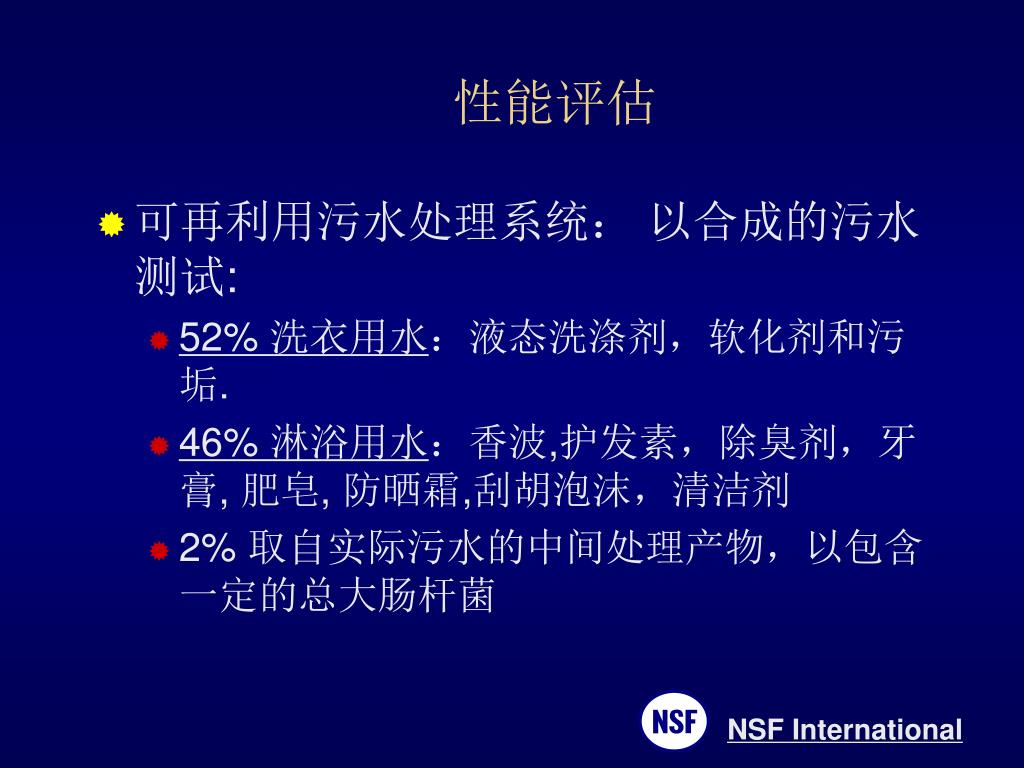 性能评估

可再利用污水处理系统： 以合成的污水测试:

52% 洗衣用水：液态洗涤剂，软化剂和污垢.

46% 淋浴用水：香波,护发素，除臭剂，牙膏, 肥皂, 防晒霜,刮胡泡沫，清洁剂

2% 取自实际污水的中间处理产物，以包含一定的总大肠杆菌

NSF

NSF International